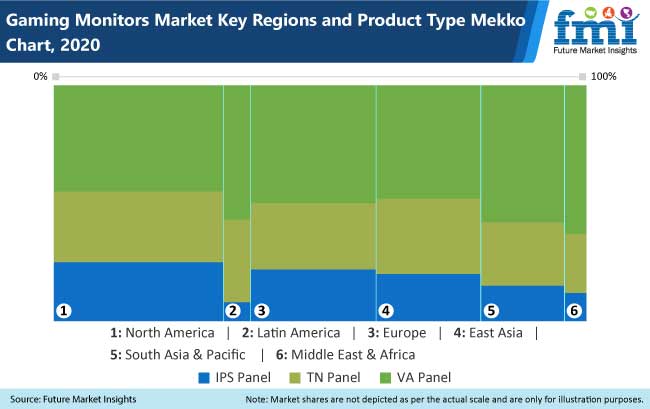 Gaming Monitors Market Key Regions and Product Type Mekko Chart, 2020

fmi
Future Market Insights

0%

100%

1
2
3
4
5
6

1: North America | 2: Latin America | 3: Europe | 4: East Asia | 5: South Asia & Pacific | 6: Middle East & Africa

IPS Panel TN Panel VA Panel

Source: Future Market Insights

Note: Market shares are not depicted as per the actual scale and are only for illustration purposes.